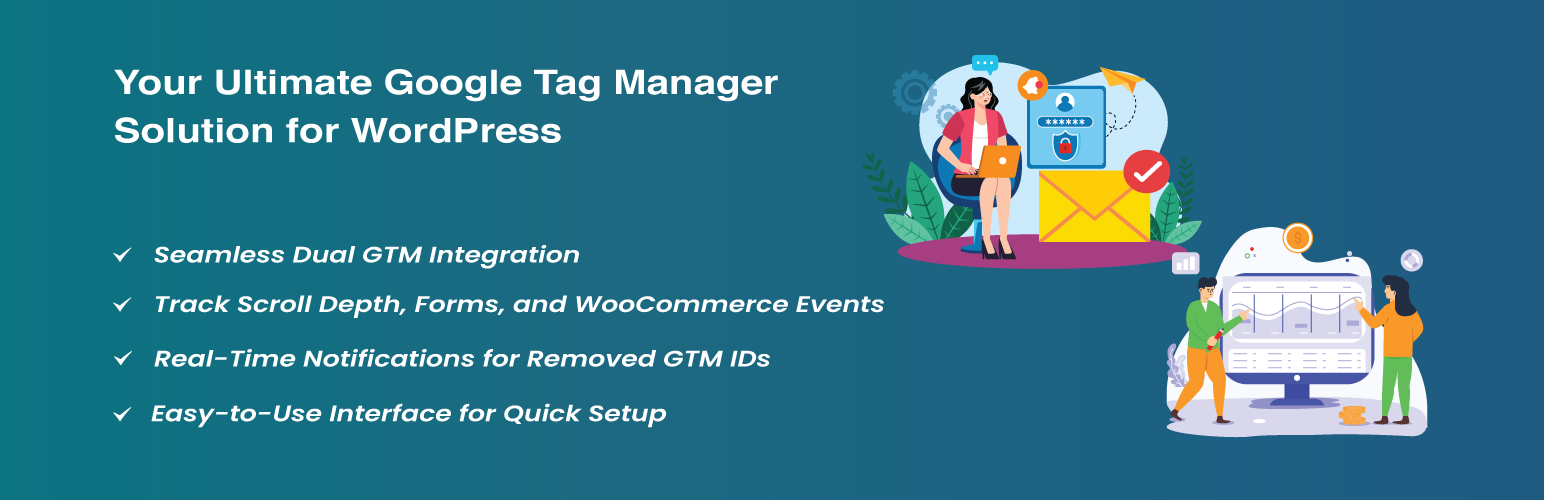 Your Ultimate Google Tag Manager Solution for WordPress

✓ Seamless Dual GTM Integration

✓ Track Scroll Depth, Forms, and WooCommerce Events

✓ Real-Time Notifications for Removed GTM IDs

✓ Easy-to-Use Interface for Quick Setup

******